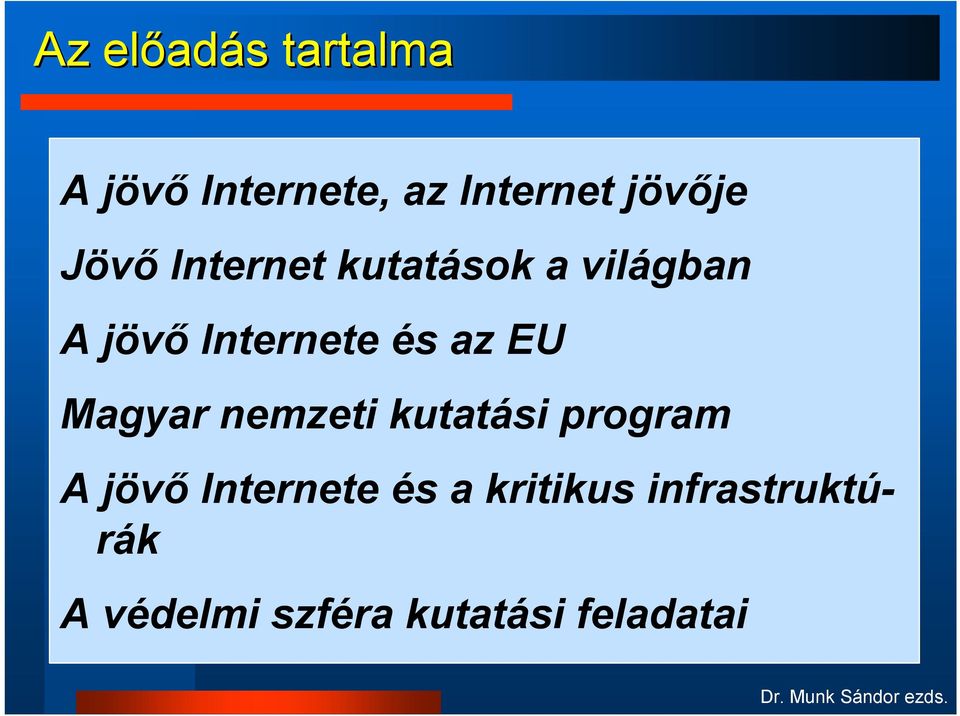 Az előadás tartalma

A jövő Internete, az Internet jövője

Jövő Internet kutatások a világban

A jövő Internete és az EU

Magyar nemzeti kutatási program

A jövő Internete és a kritikus infrastruktúrák

A védelmi szféra kutatási feladatai

Dr. Munk Sándor ezds.